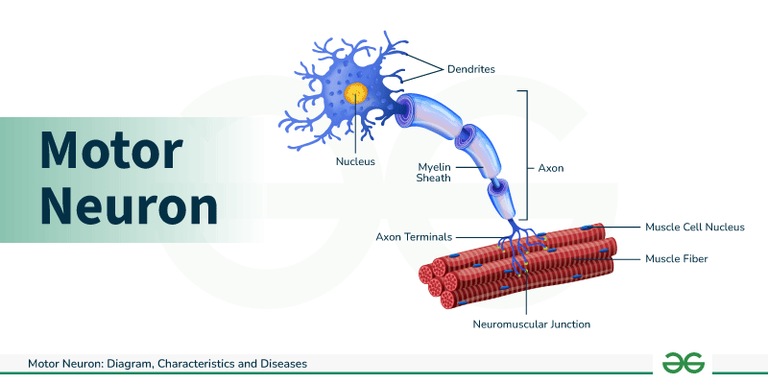 Motor Neuron

Dendrites

Nucleus

Myelin Sheath

Axon

Axon Terminals

Muscle Cell Nucleus

Muscle Fiber

Neuromuscular Junction

Motor Neuron: Diagram, Characteristics and Diseases